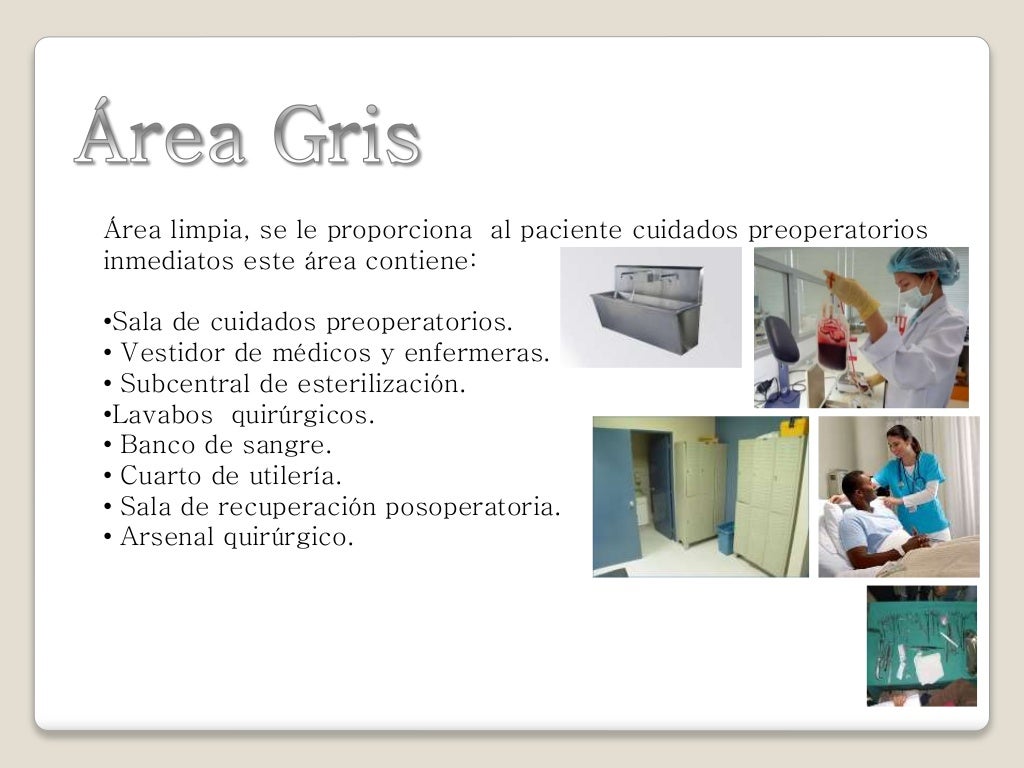 Área Gris

Área limpia, se le proporciona al paciente cuidados preoperatorios inmediatos este área contiene:

•Sala de cuidados preoperatorios.
• Vestidor de médicos y enfermeras.
• Subcentral de esterilización.
•Lavabos quirúrgicos.
• Banco de sangre.
• Cuarto de utilería.
• Sala de recuperación posoperatoria.
• Arsenal quirúrgico.